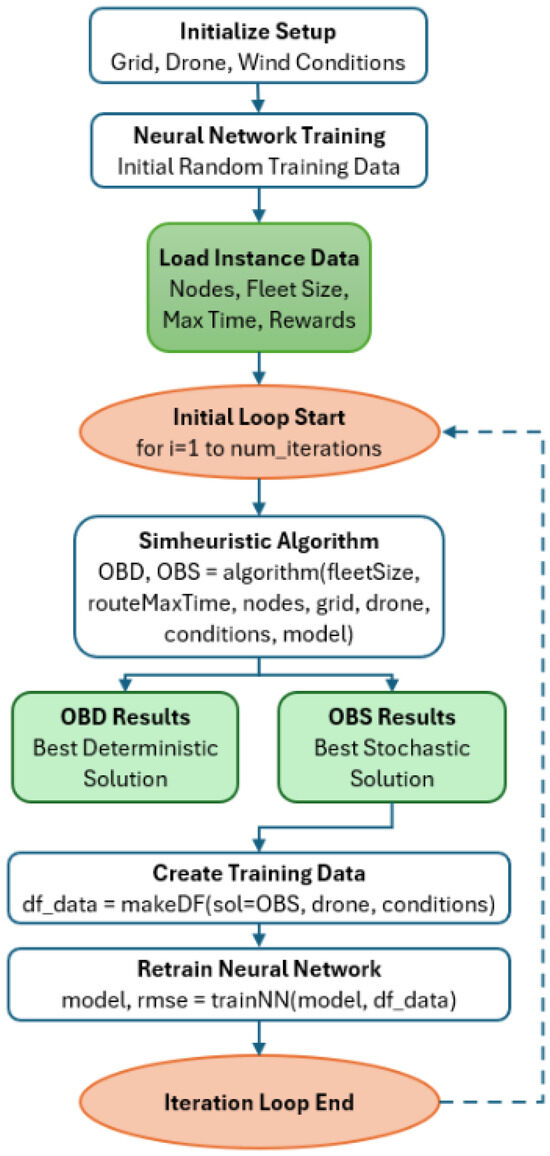 Initialize Setup
Grid, Drone, Wind Conditions

Neural Network Training
Initial Random Training Data

Load Instance Data
Nodes, Fleet Size, Max Time, Rewards

Initial Loop Start
for i=1 to num_iterations

Simheuristic Algorithm
OBD, OBS = algorithm(fleetSize, routeMaxTime, nodes, grid, drone, conditions, model)

OBD Results
Best Deterministic Solution

OBS Results
Best Stochastic Solution

Create Training Data
df_data = makeDF(sol=OBS, drone, conditions)

Retrain Neural Network
model, rmse = trainNN(model, df_data)

Iteration Loop End